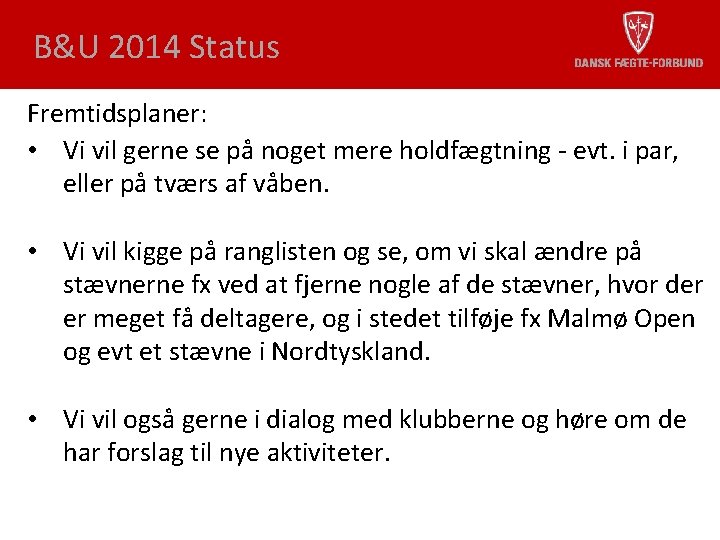 B&U 2014 Status

DANSK FÆGTE-FORBUND

Fremtidsplaner:

• Vi vil gerne se på noget mere holdfægtning - evt. i par, eller på tværs af våben.

• Vi vil kigge på ranglisten og se, om vi skal ændre på stævnerne fx ved at fjerne nogle af de stævner, hvor der er meget få deltagere, og i stedet tilføje fx Malmø Open og evt et stævne i Nordtyskland.

• Vi vil også gerne i dialog med klubberne og høre om de har forslag til nye aktiviteter.